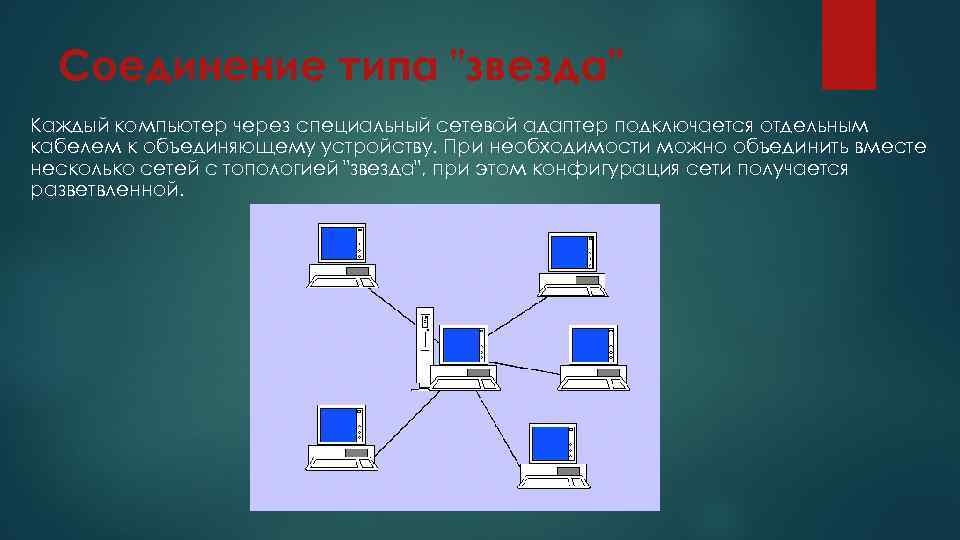 Соединение типа "звезда"

Каждый компьютер через специальный сетевой адаптер подключается отдельным кабелем к объединяющему устройству. При необходимости можно объединить вместе несколько сетей с топологией "звезда", при этом конфигурация сети получается разветвленной.